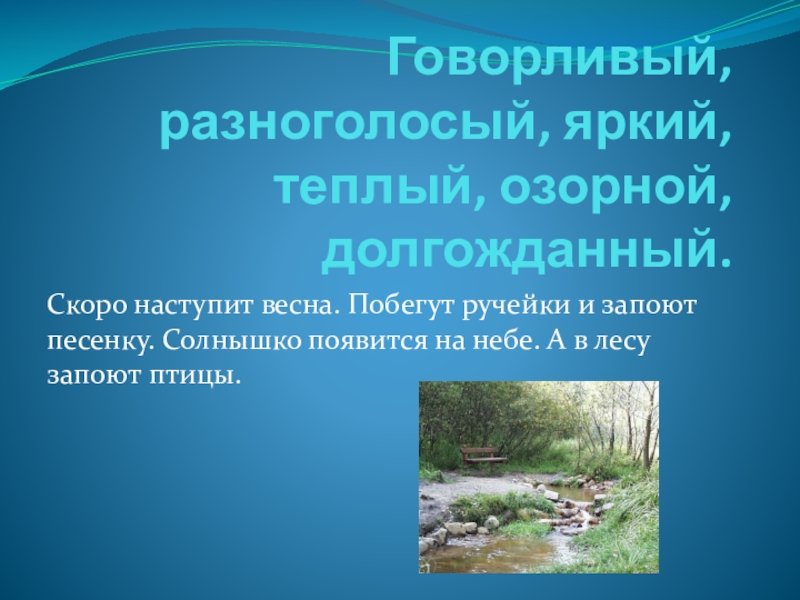 Говорливый, разноголосый, яркий, теплый, озорной, долгожданный.

Скоро наступит весна. Побегут ручейки и запоют песенку. Солнышко появится на небе. А в лесу запоют птицы.